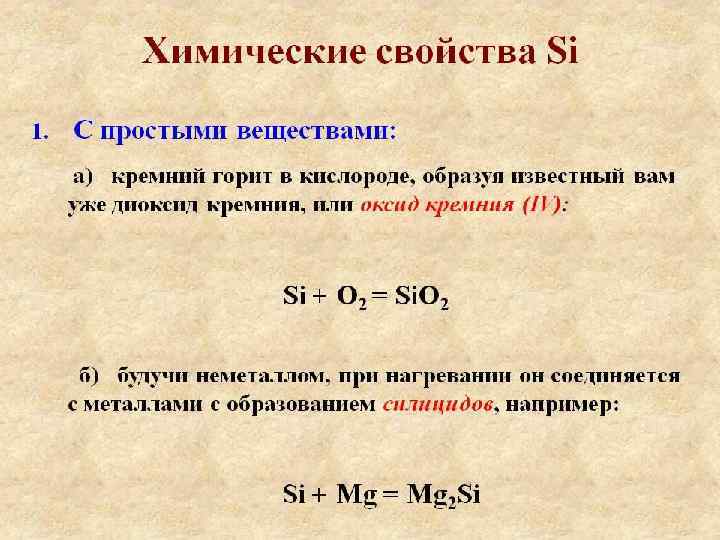 Химические свойства Si

1. С простыми веществами:

а) кремний горит в кислороде, образуя известный вам уже диоксид кремния, или оксид кремния (IV):

$Si + O_2 = SiO_2$

б) будучи неметаллом, при нагревании он соединяется с металлами с образованием силицидов, например:

$Si + Mg = Mg_2Si$